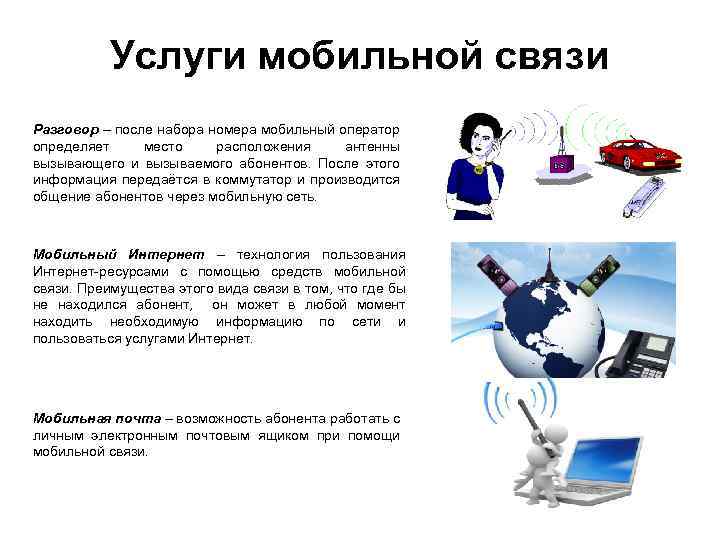 Услуги мобильной связи

Разговор – после набора номера мобильный оператор определяет место расположения антенны вызывающего и вызываемого абонентов. После этого информация передаётся в коммутатор и производится общение абонентов через мобильную сеть.

Мобильный Интернет – технология пользования Интернет-ресурсами с помощью средств мобильной связи. Преимущества этого вида связи в том, что где бы не находился абонент, он может в любой момент находить необходимую информацию по сети и пользоваться услугами Интернет.

Мобильная почта – возможность абонента работать с личным электронным почтовым ящиком при помощи мобильной связи.